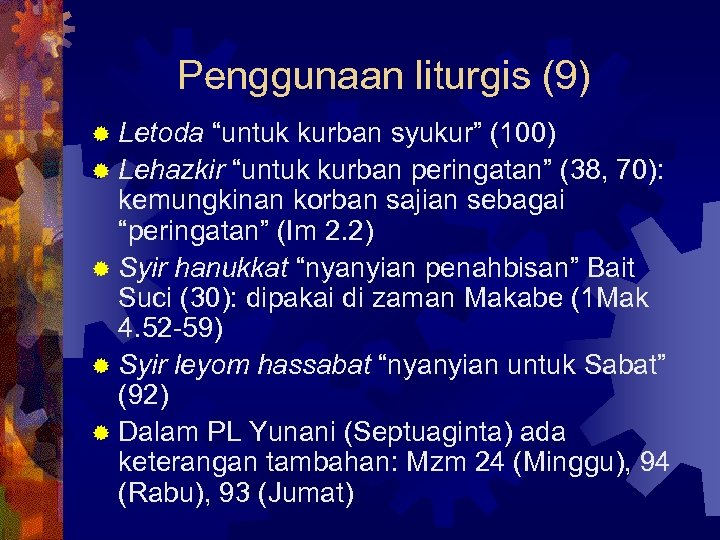 Penggunaan liturgis (9)

Letoda “untuk kurban syukur” (100)

Lehazkir “untuk kurban peringatan” (38, 70): kemungkinan korban sajian sebagai “peringatan” (Im 2.2)

Syir hanukkat “nyanyian penahbisan” Bait Suci (30): dipakai di zaman Makabe (1Mak 4.52-59)

Syir leyom hassabat “nyanyian untuk Sabat” (92)

Dalam PL Yunani (Septuaginta) ada keterangan tambahan: Mzm 24 (Minggu), 94 (Rabu), 93 (Jumat)